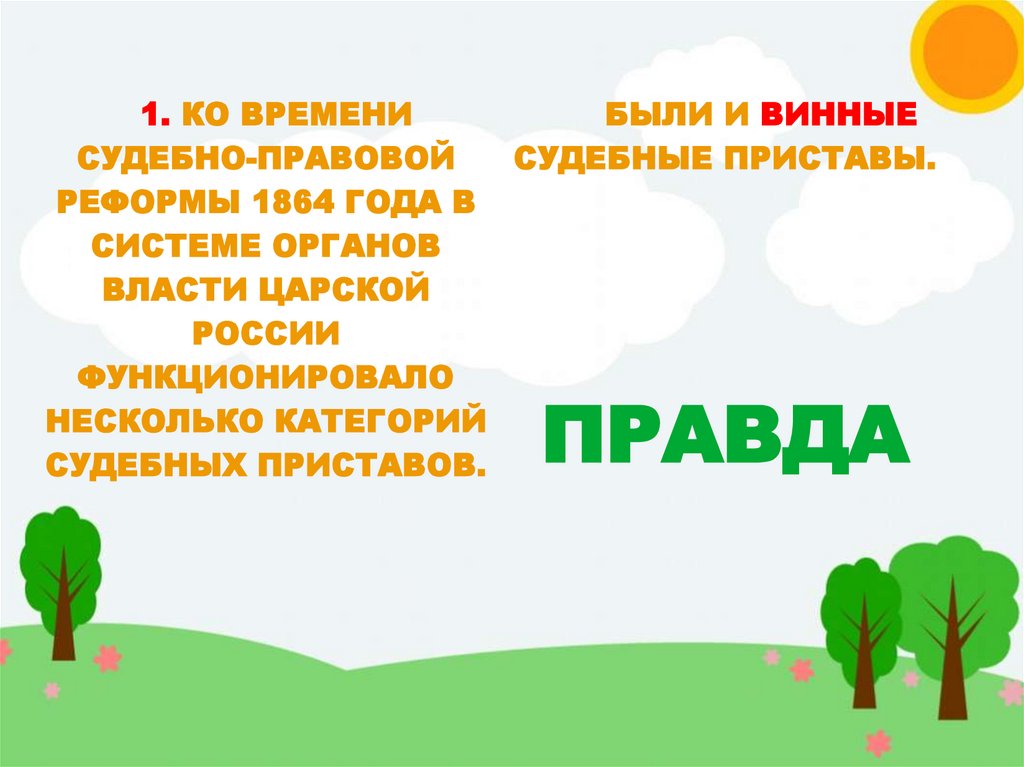 1. КО ВРЕМЕНИ СУДЕБНО-ПРАВОВОЙ РЕФОРМЫ 1864 ГОДА В СИСТЕМЕ ОРГАНОВ ВЛАСТИ ЦАРСКОЙ РОССИИ ФУНКЦИОНИРОВАЛО НЕСКОЛЬКО КАТЕГОРИЙ СУДЕБНЫХ ПРИСТАВОВ.

БЫЛИ И ВИННЫЕ СУДЕБНЫЕ ПРИСТАВЫ.

ПРАВДА